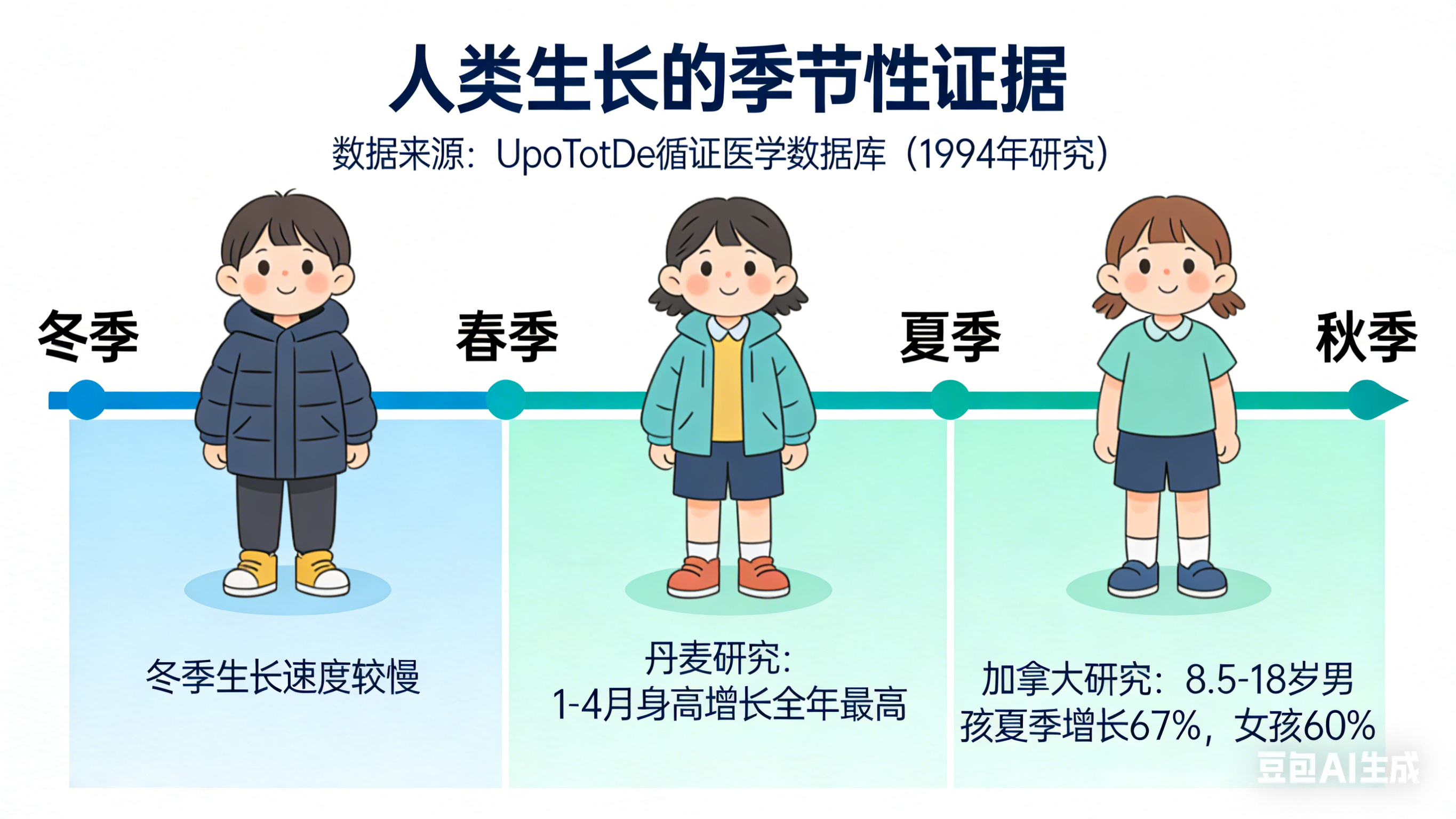 人类生长的季节性证据

数据来源：UpoTotDe循证医学数据库（1994年研究）

冬季

春季

夏季

秋季

冬季生长速度较慢

丹麦研究：
1-4月身高增长全年最高

加拿大研究：8.5-18岁男孩夏季增长67%，女孩60%

豆包AI生成